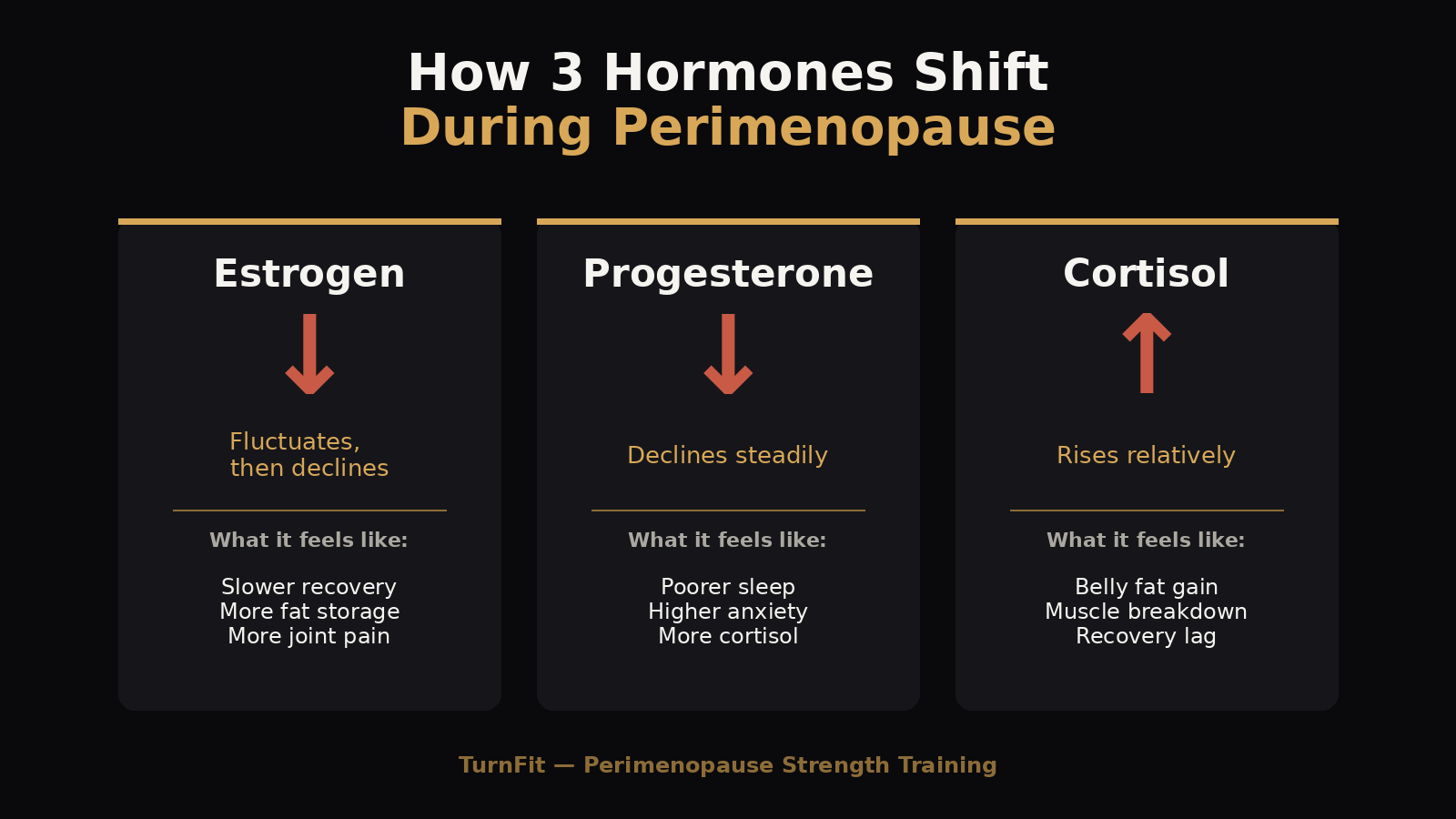 How 3 Hormones Shift
During Perimenopause

Estrogen

↓

Fluctuates,
then declines

What it feels like:

Slower recovery
More fat storage
More joint pain

Progesterone

↓

Declines steadily

What it feels like:

Poorer sleep
Higher anxiety
More cortisol

Cortisol

↑

Rises relatively

What it feels like:

Belly fat gain
Muscle breakdown
Recovery lag

TurnFit — Perimenopause Strength Training